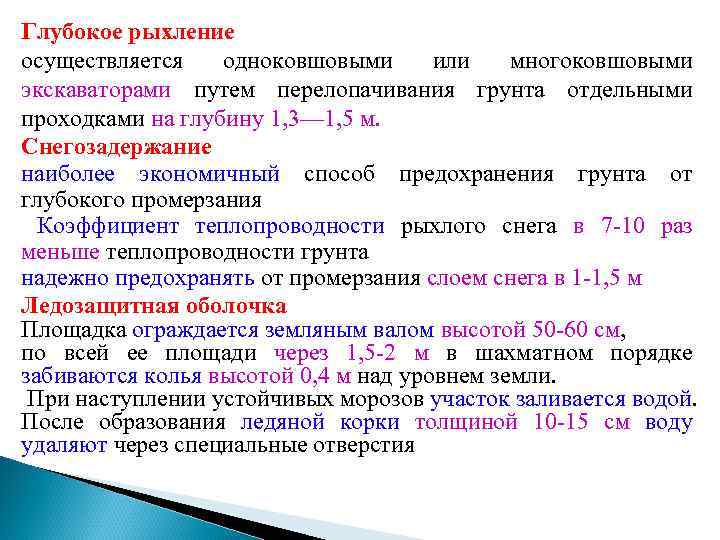 Глубокое рыхление
осуществляется одноковшовыми или многоковшовыми экскаваторами путем перелопачивания грунта отдельными проходками на глубину 1,3—1,5 м.
Снегозадержание
наиболее экономичный способ предохранения грунта от глубокого промерзания
Коэффициент теплопроводности рыхлого снега в 7-10 раз меньше теплопроводности грунта
надежно предохранять от промерзания слоем снега в 1-1,5 м
Ледозащитная оболочка
Площадка ограждается земляным валом высотой 50-60 см, по всей ее площади через 1,5-2 м в шахматном порядке забиваются колья высотой 0,4 м над уровнем земли.
При наступлении устойчивых морозов участок заливается водой. После образования ледяной корки толщиной 10-15 см воду удаляют через специальные отверстия